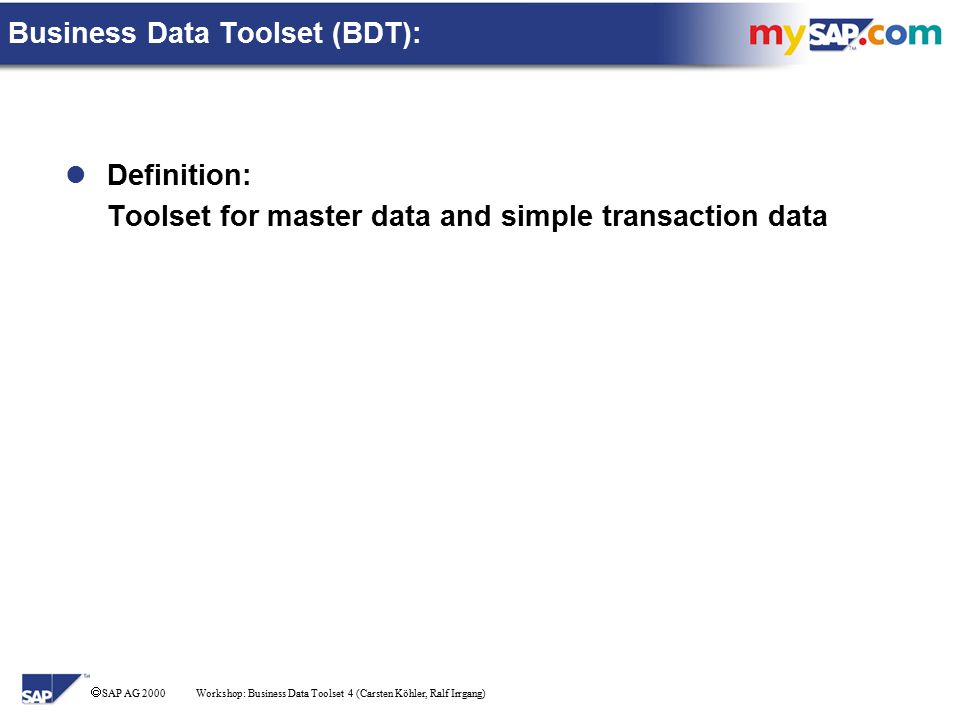 Business Data Toolset (BDT):

mySAP.com

Definition:
Toolset for master data and simple transaction data

SAP

©SAP AG 2000 Workshop: Business Data Toolset 4 (Carsten Köhler, Ralf Irrgang)